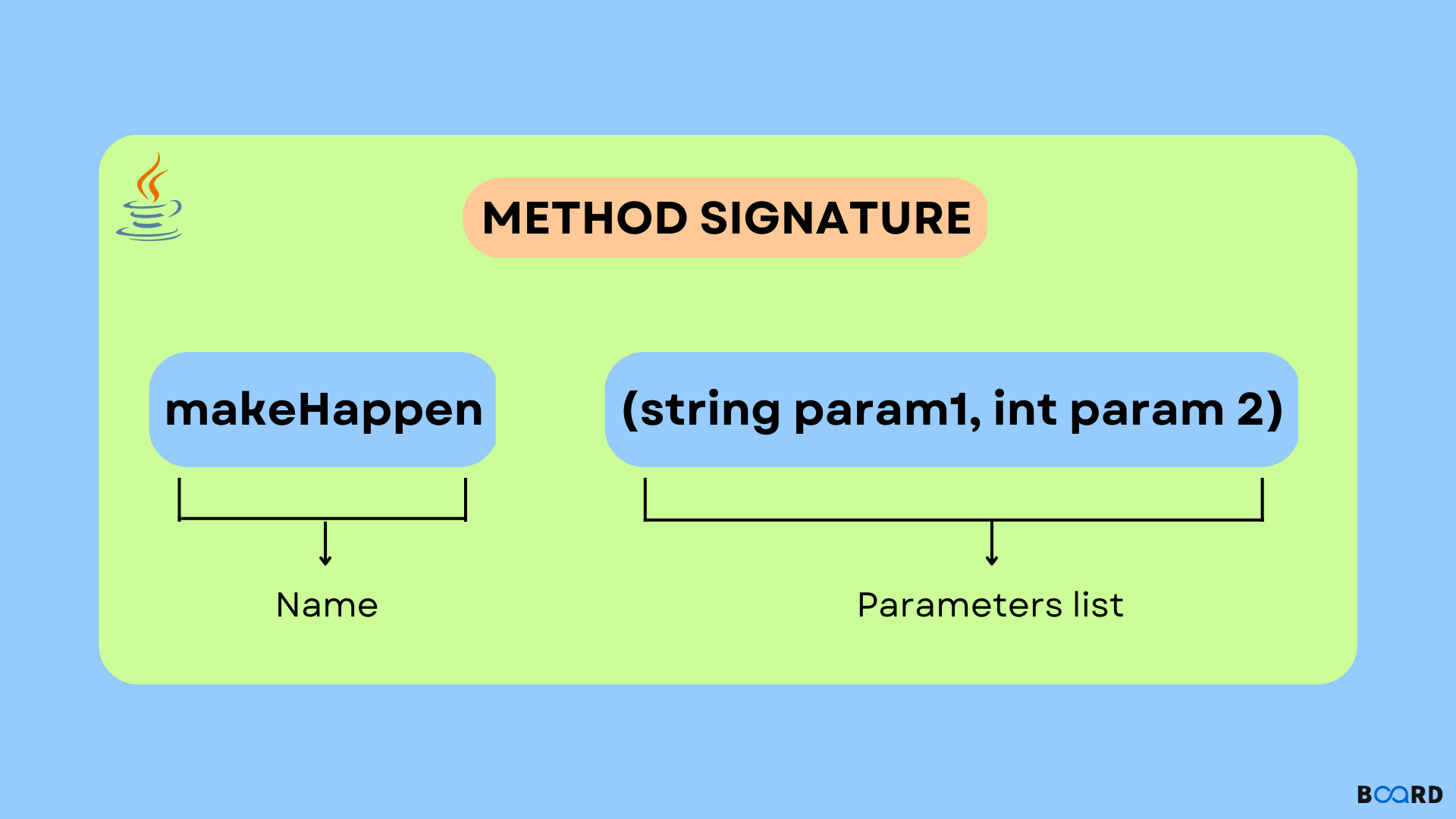 METHOD SIGNATURE

makeHappen

(string param1, int param 2)

Name

Parameters list

BOARD